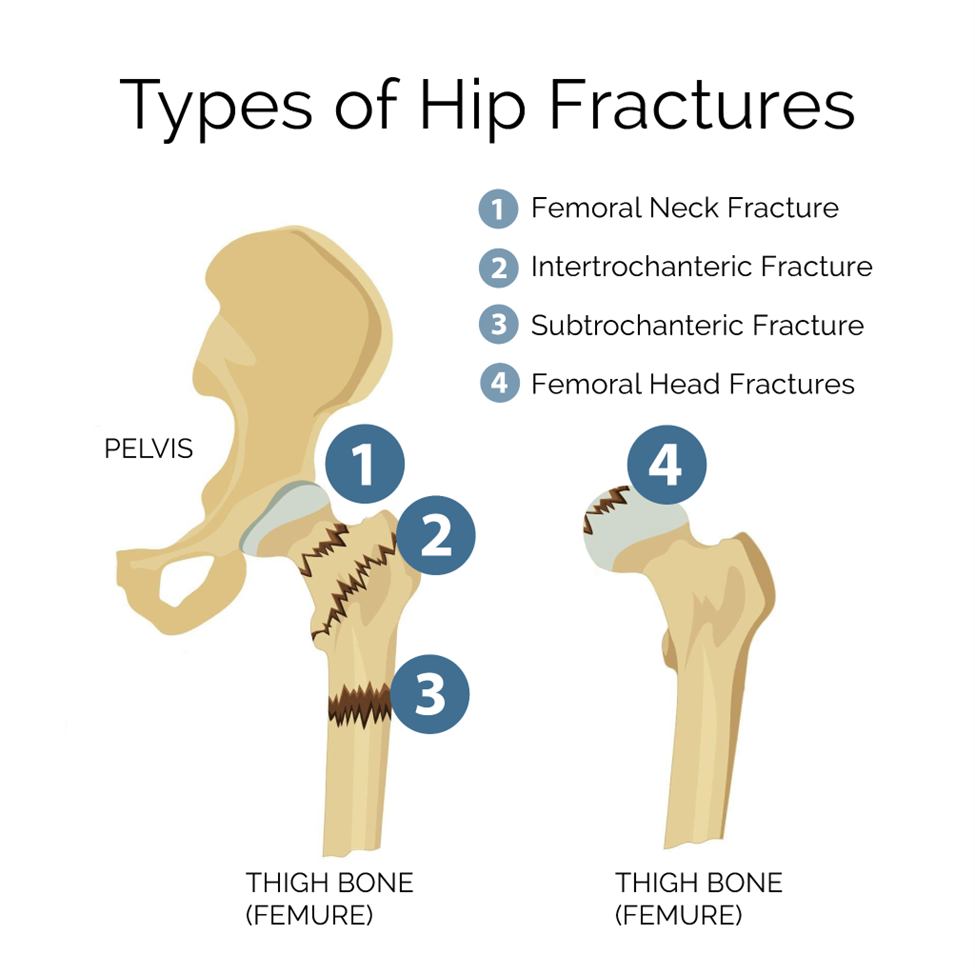 Types of Hip Fractures

1 Femoral Neck Fracture
2 Intertrochanteric Fracture
3 Subtrochanteric Fracture
4 Femoral Head Fractures

PELVIS

1
2
3
4

THIGH BONE (FEMURE)

THIGH BONE (FEMURE)